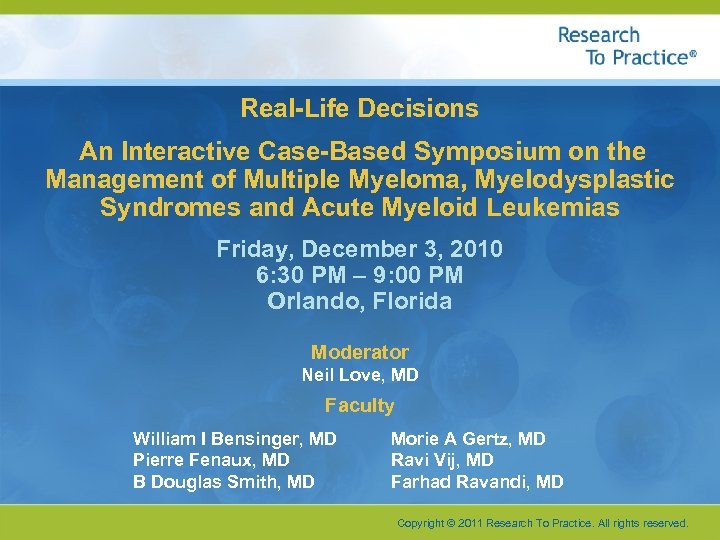 Research To Practice®

Real-Life Decisions

An Interactive Case-Based Symposium on the Management of Multiple Myeloma, Myelodysplastic Syndromes and Acute Myeloid Leukemias

Friday, December 3, 2010
6:30 PM – 9:00 PM
Orlando, Florida

Moderator
Neil Love, MD

Faculty

William I Bensinger, MD
Pierre Fenaux, MD
B Douglas Smith, MD

Morie A Gertz, MD
Ravi Vij, MD
Farhad Ravandi, MD

Copyright © 2011 Research To Practice. All rights reserved.